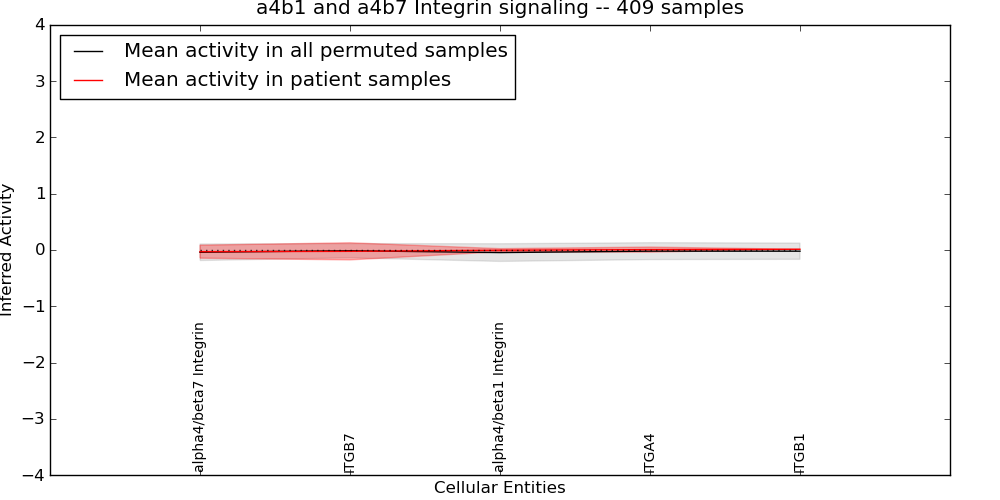 a4b1 and a4b7 Integrin signaling -- 409 samples

Mean activity in all permuted samples
Mean activity in patient samples

Inferred Activity

4
3
2
1
0
−1
−2
−3
−4

alpha4/beta7 Integrin
ITGB7
alpha4/beta1 Integrin
ITGA4
ITGB1

Cellular Entities